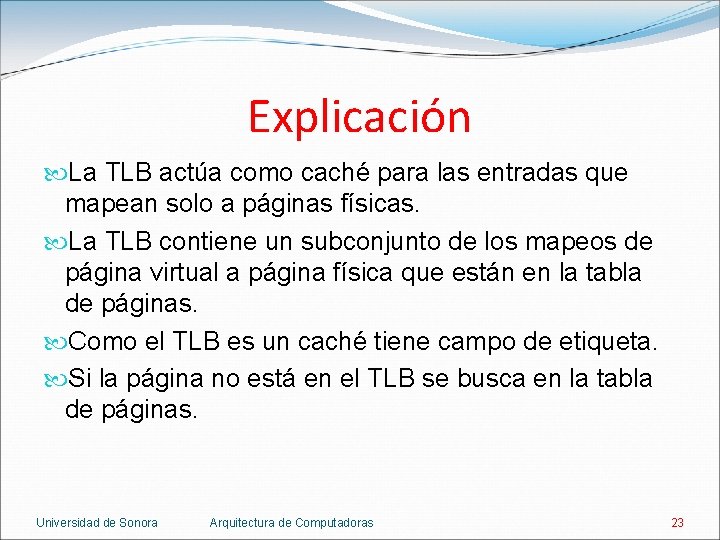 Explicación

La TLB actúa como caché para las entradas que mapean solo a páginas físicas.

La TLB contiene un subconjunto de los mapeos de página virtual a página física que están en la tabla de páginas.

Como el TLB es un caché tiene campo de etiqueta.

Si la página no está en el TLB se busca en la tabla de páginas.

Universidad de Sonora Arquitectura de Computadoras 23